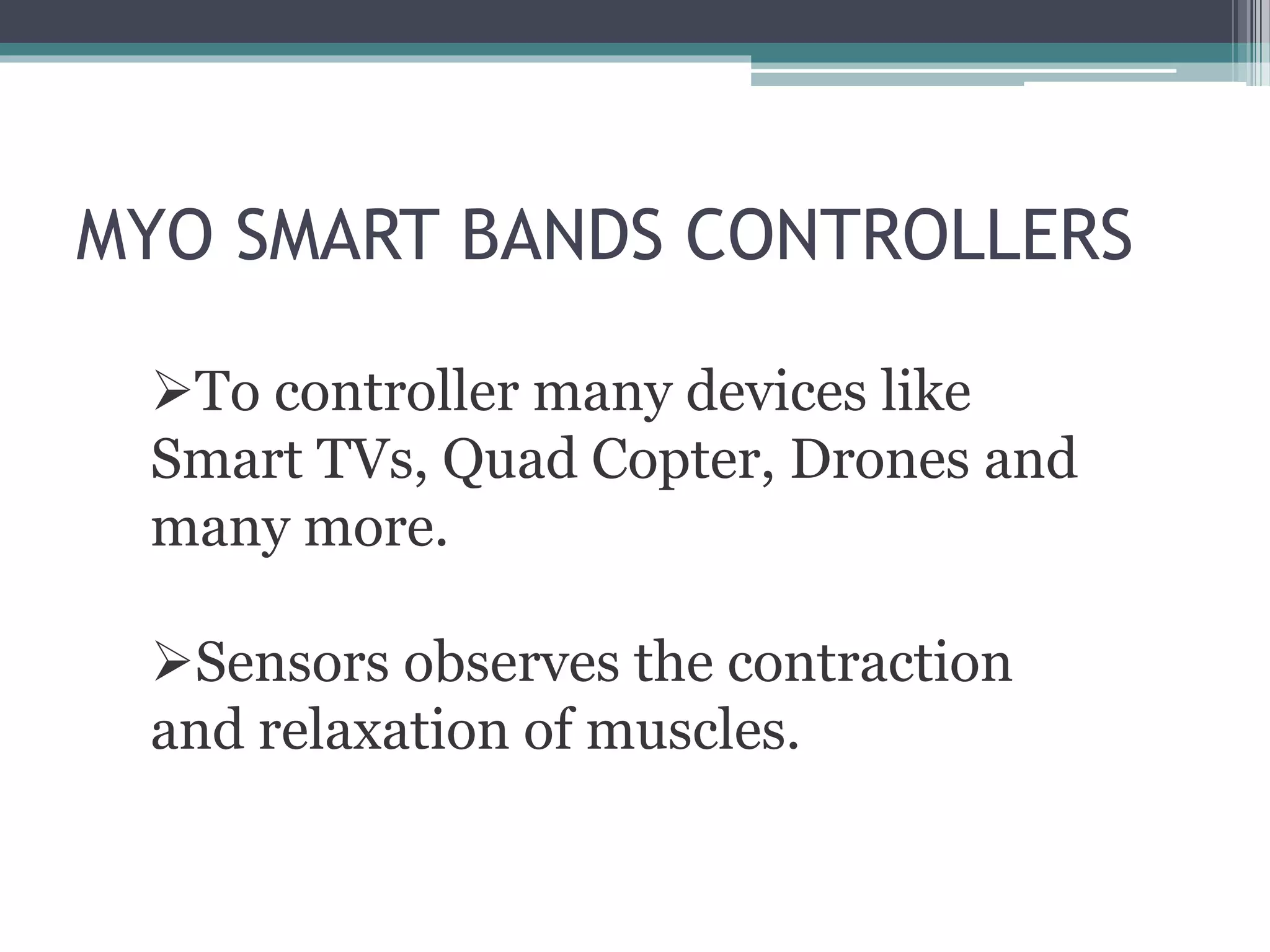 MYO SMART BANDS CONTROLLERS

➢To controller many devices like Smart TVs, Quad Copter, Drones and many more.

➢Sensors observes the contraction and relaxation of muscles.